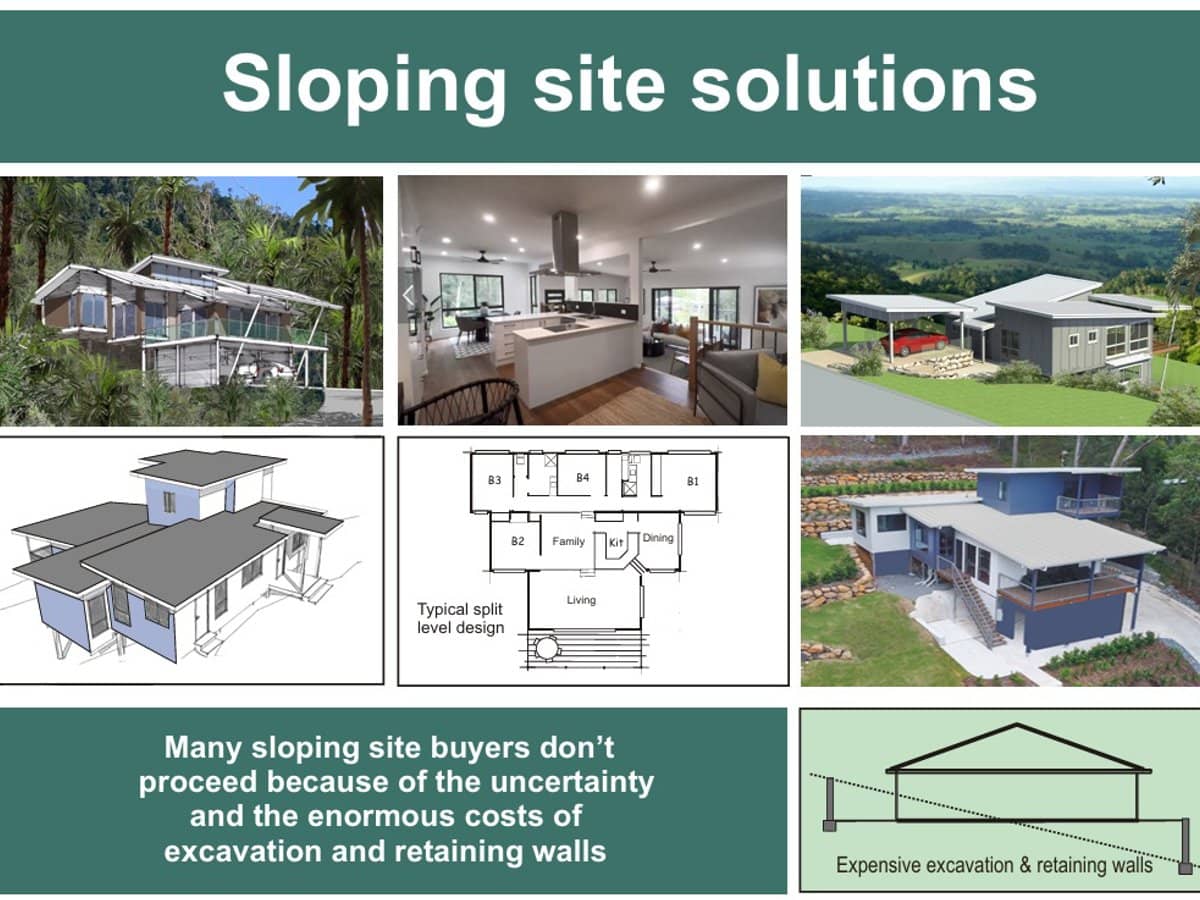 Sloping site solutions

B3

B4

B1

B2

Family

Kit

Dining

Living

Typical split level design

Many sloping site buyers don't proceed because of the uncertainty and the enormous costs of excavation and retaining walls

Expensive excavation & retaining walls